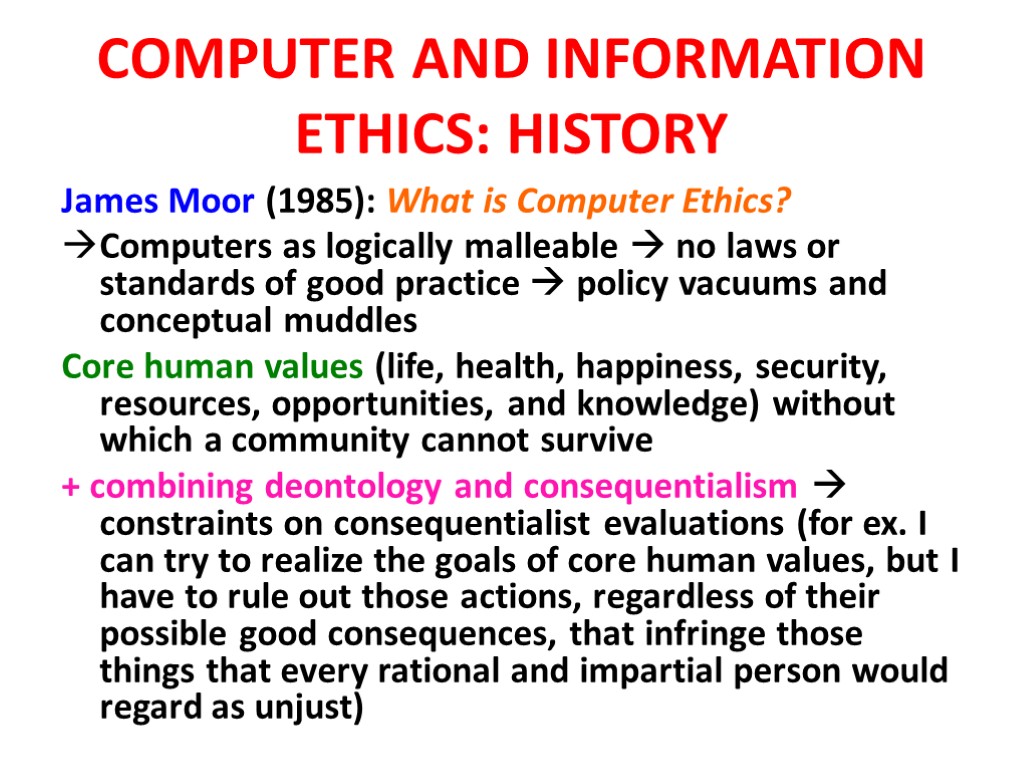 COMPUTER AND INFORMATION ETHICS: HISTORY

James Moor (1985): What is Computer Ethics?

→Computers as logically malleable → no laws or standards of good practice → policy vacuums and conceptual muddles

Core human values (life, health, happiness, security, resources, opportunities, and knowledge) without which a community cannot survive

+ combining deontology and consequentialism → constraints on consequentialist evaluations (for ex. I can try to realize the goals of core human values, but I have to rule out those actions, regardless of their possible good consequences, that infringe those things that every rational and impartial person would regard as unjust)